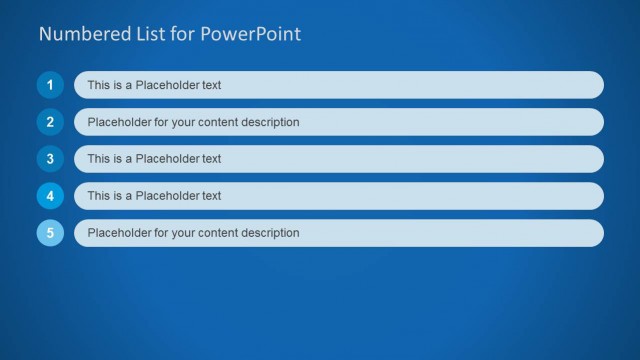 Numbered List for PowerPoint

1 This is a Placeholder text

2 Placeholder for your content description

3 This is a Placeholder text

4 This is a Placeholder text

5 Placeholder for your content description